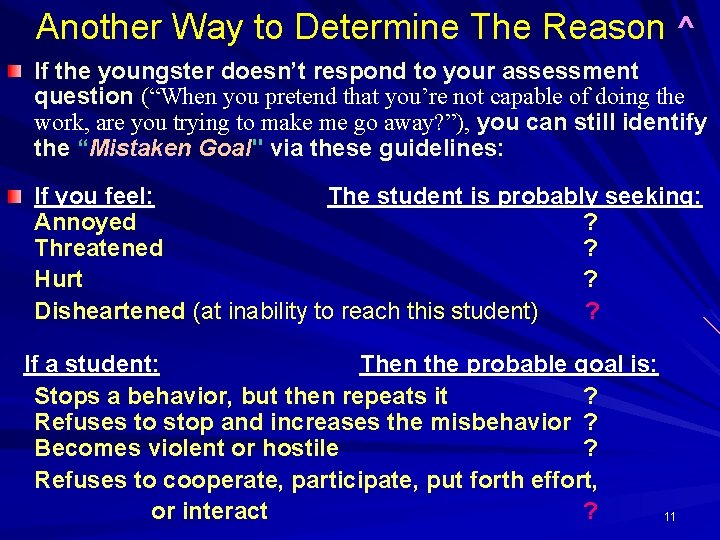 Another Way to Determine The Reason ^

If the youngster doesn't respond to your assessment question ("When you pretend that you're not capable of doing the work, are you trying to make me go away?"), you can still identify the "Mistaken Goal" via these guidelines:

| If you feel: | The student is probably seeking: |
|---|---|
| Annoyed | ? |
| Threatened | ? |
| Hurt | ? |
| Disheartened (at inability to reach this student) | ? |

| If a student: | Then the probable goal is: |
|---|---|
| Stops a behavior, but then repeats it | ? |
| Refuses to stop and increases the misbehavior | ? |
| Becomes violent or hostile | ? |
| Refuses to cooperate, participate, put forth effort, or interact | ? |

11